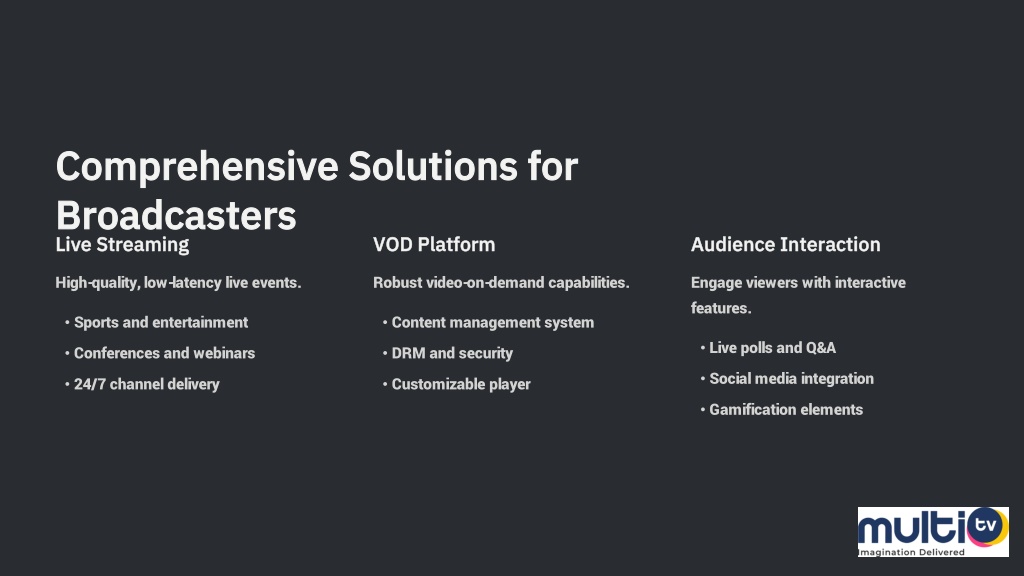 Comprehensive Solutions for Broadcasters

Live Streaming

High-quality, low-latency live events.

• Sports and entertainment
• Conferences and webinars
• 24/7 channel delivery

VOD Platform

Robust video-on-demand capabilities.

• Content management system
• DRM and security
• Customizable player

Audience Interaction

Engage viewers with interactive features.

• Live polls and Q&A
• Social media integration
• Gamification elements

multi tv
Imagination Delivered